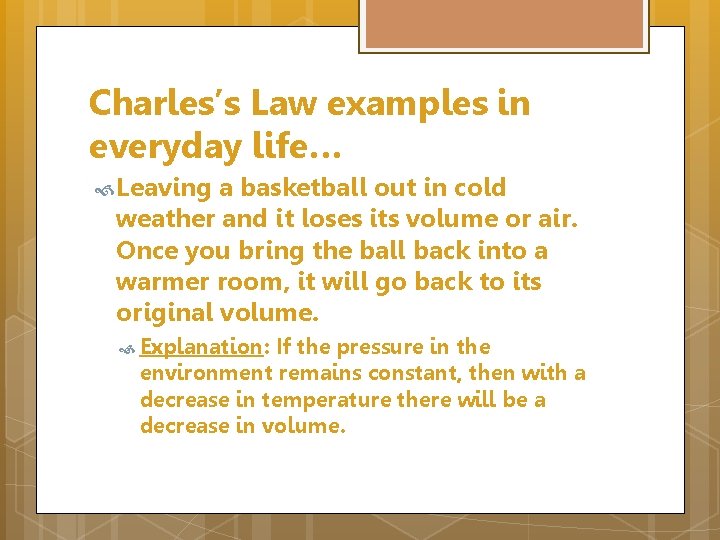 Charles's Law examples in everyday life…

Leaving a basketball out in cold weather and it loses its volume or air. Once you bring the ball back into a warmer room, it will go back to its original volume.

Explanation: If the pressure in the environment remains constant, then with a decrease in temperature there will be a decrease in volume.